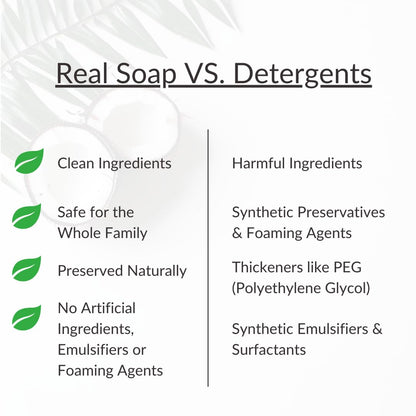 Real Soap VS. Detergents

Clean Ingredients

Safe for the Whole Family

Preserved Naturally

No Artificial Ingredients, Emulsifiers or Foaming Agents

Harmful Ingredients

Synthetic Preservatives & Foaming Agents

Thickeners like PEG (Polyethylene Glycol)

Synthetic Emulsifiers & Surfactants